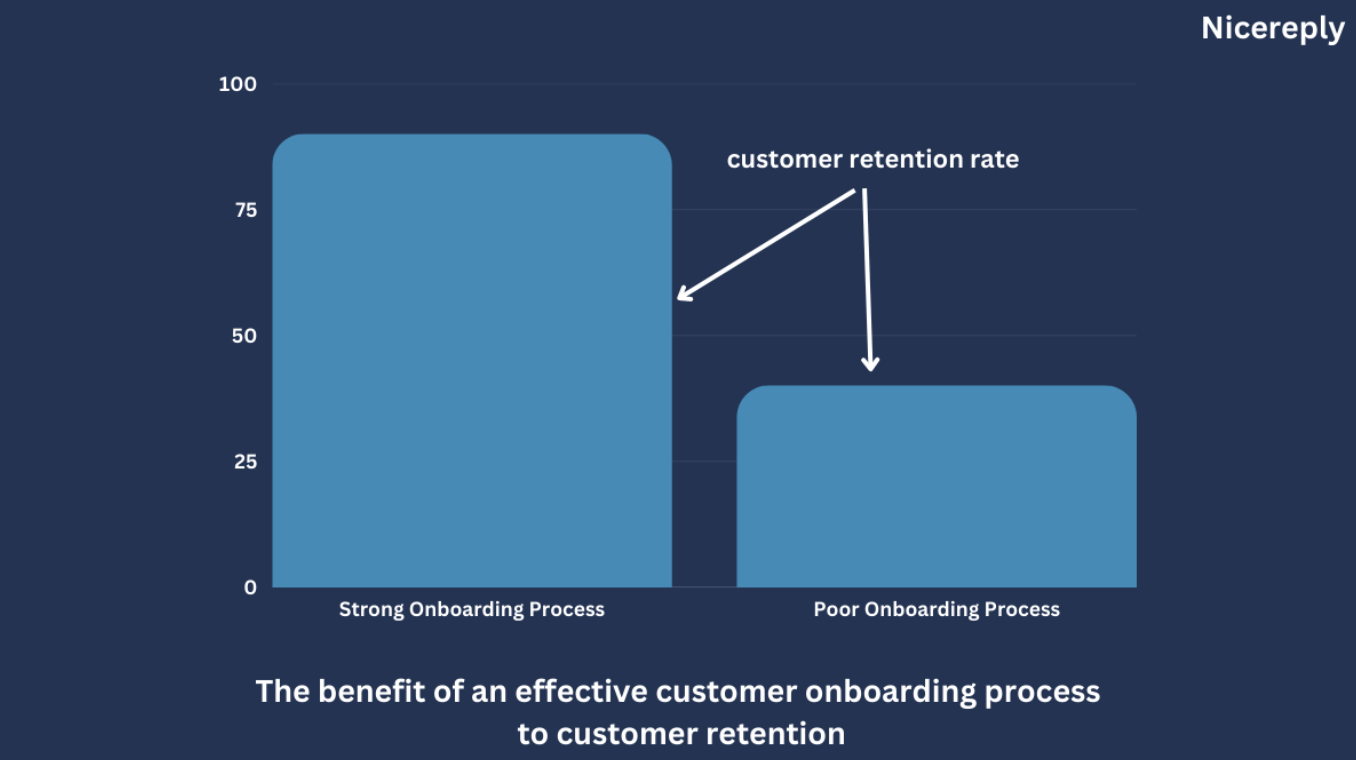 Nicereply

100
75
50
25
0

customer retention rate

Strong Onboarding Process
Poor Onboarding Process

The benefit of an effective customer onboarding process to customer retention